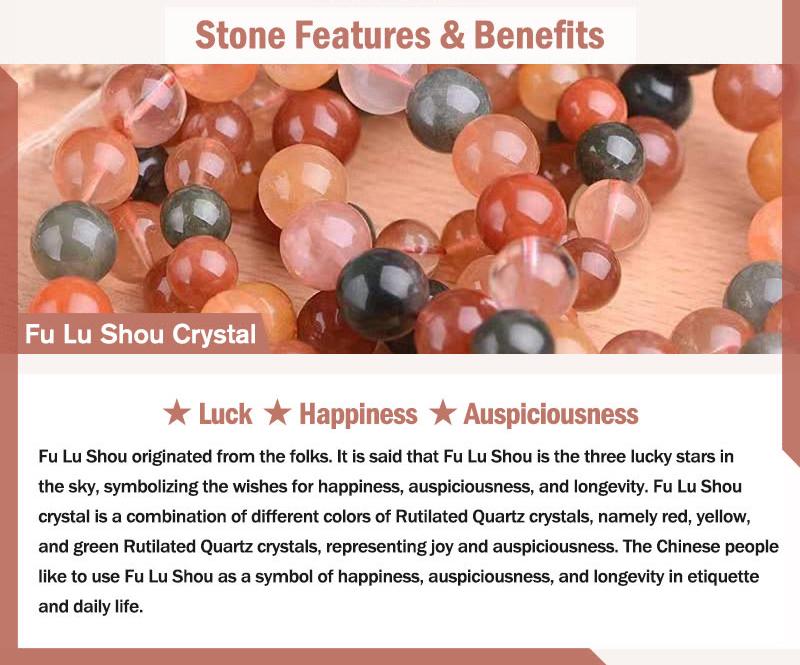 Stone Features & Benefits

Fu Lu Shou Crystal

★ Luck ★ Happiness ★ Auspiciousness

Fu Lu Shou originated from the folks. It is said that Fu Lu Shou is the three lucky stars in the sky, symbolizing the wishes for happiness, auspiciousness, and longevity. Fu Lu Shou crystal is a combination of different colors of Rutilated Quartz crystals, namely red, yellow, and green Rutilated Quartz crystals, representing joy and auspiciousness. The Chinese people like to use Fu Lu Shou as a symbol of happiness, auspiciousness, and longevity in etiquette and daily life.